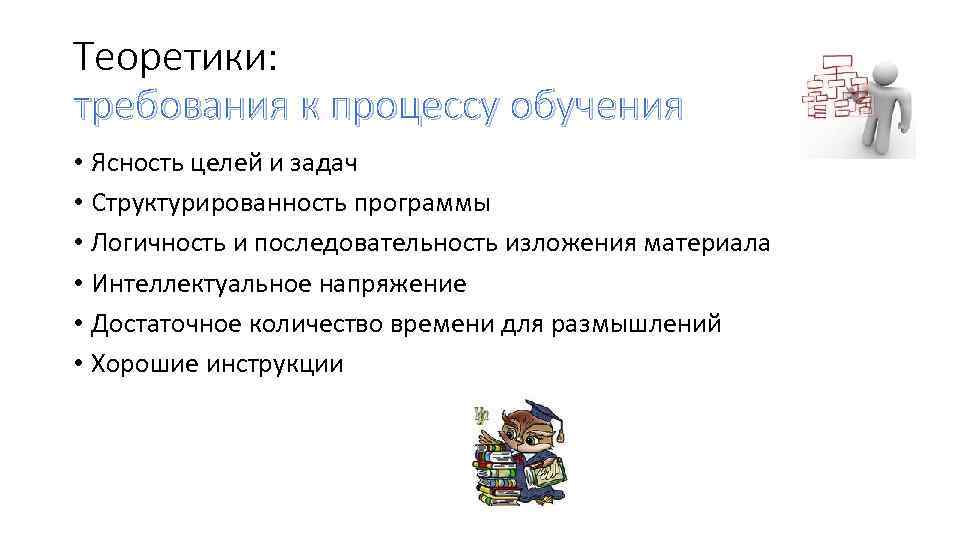 Теоретики:
требования к процессу обучения

• Ясность целей и задач
• Структурированность программы
• Логичность и последовательность изложения материала
• Интеллектуальное напряжение
• Достаточное количество времени для размышлений
• Хорошие инструкции